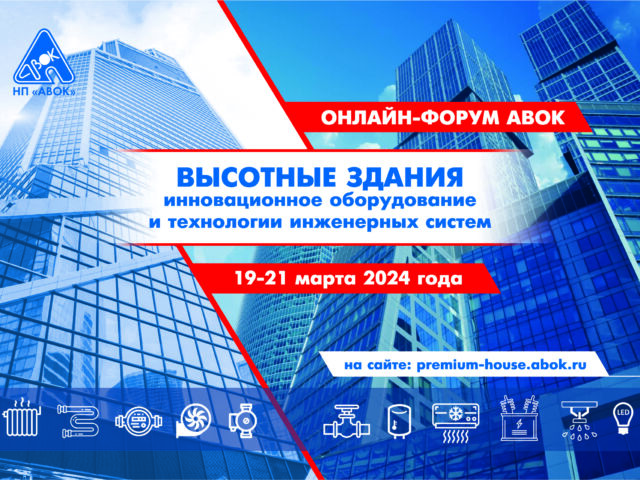 АВОК
НП «АВОК»

ОНЛАЙН-ФОРУМ АВОК

ВЫСОТНЫЕ ЗДАНИЯ
инновационное оборудование
и технологии инженерных систем

19-21 марта 2024 года

на сайте: premium-house.abok.ru

LED